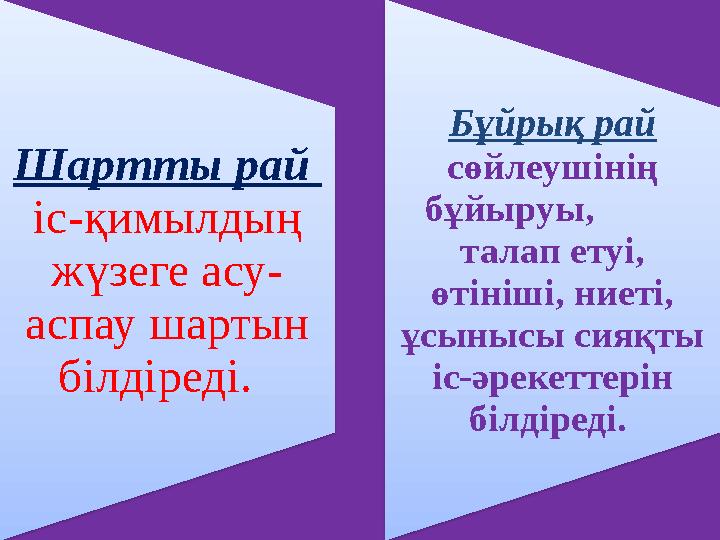 Шартты рай іс-қимылдың жүзеге асу-аспау шартын білдіреді.

Бұйрық рай сөйлеушінің бұйыруы, талап етуі, өтініші, ниеті, ұсынысы сияқты іс-әрекеттерін білдіреді.